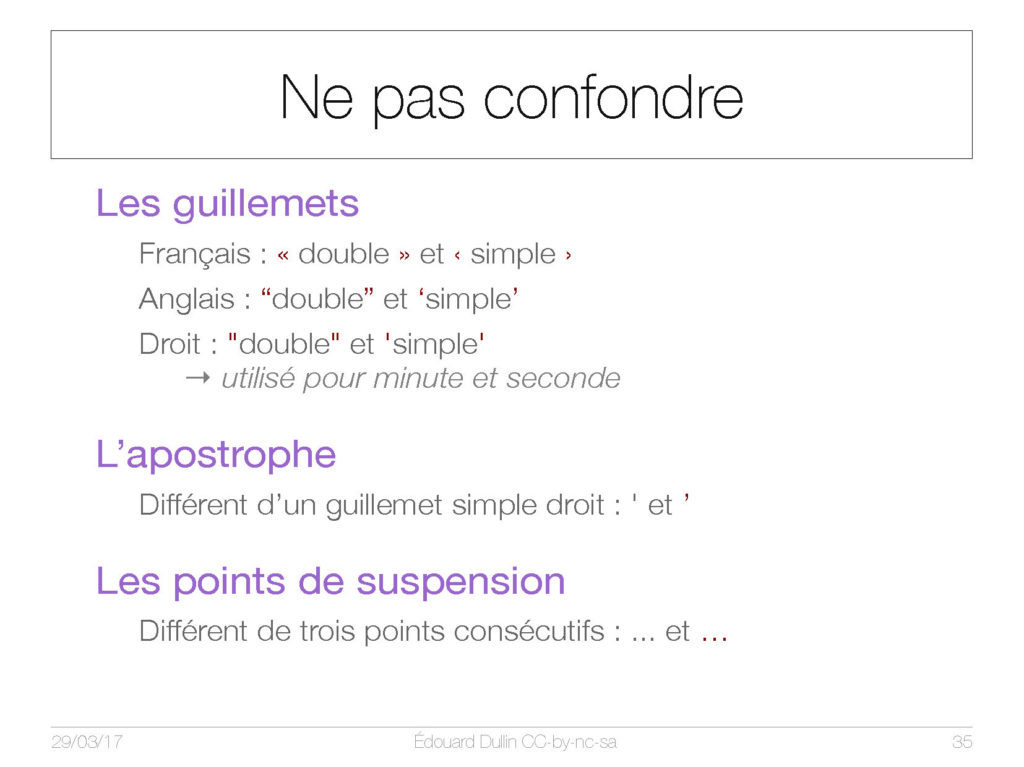 Ne pas confondre

Les guillemets

Français : « double » et ‹ simple ›

Anglais : “double” et ‘simple’

Droit : "double" et 'simple'
→ utilisé pour minute et seconde

L’apostrophe

Différent d’un guillemet simple droit : ' et ’

Les points de suspension

Différent de trois points consécutifs : ... et …

29/03/17 Édouard Dullin CC-by-nc-sa 35